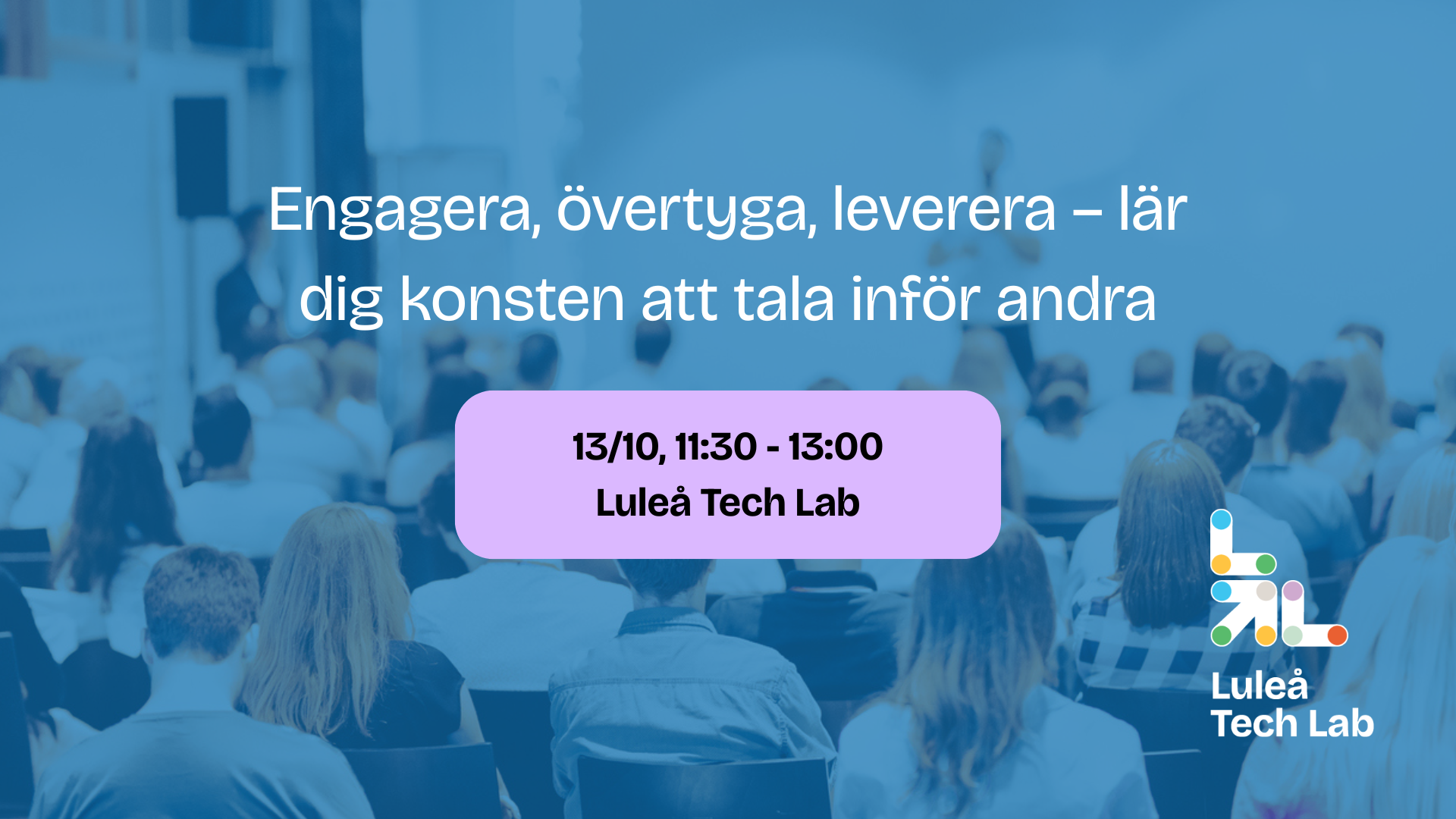 Engagera, övertyga, leverera – lär dig konsten att tala inför andra

13/10, 11:30 - 13:00
Luleå Tech Lab

Luleå
Tech Lab